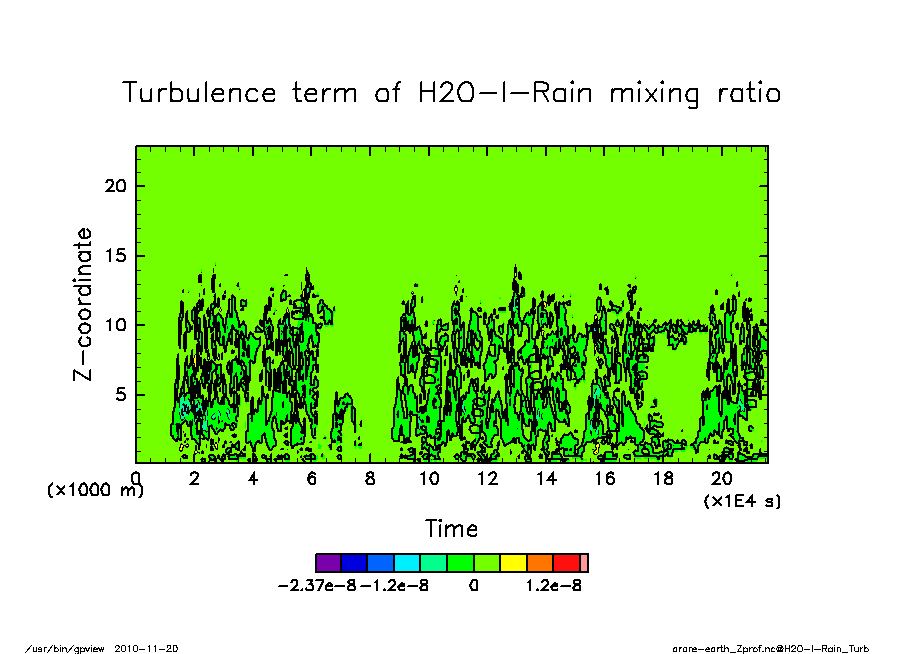 Turbulence term of H2O-l-Rain mixing ratio

Z-coordinate

20
15
10
5

(x1000 m)

0
2
4
6
8
10
12
14
16
18
20

(x1E4 s)

Time

-2.37e-8 -1.2e-8 0 1.2e-8

/usr/bin/gpview 2010-11-20

arare-earth_Zprof.nc@H2O-l-Rain_Turb